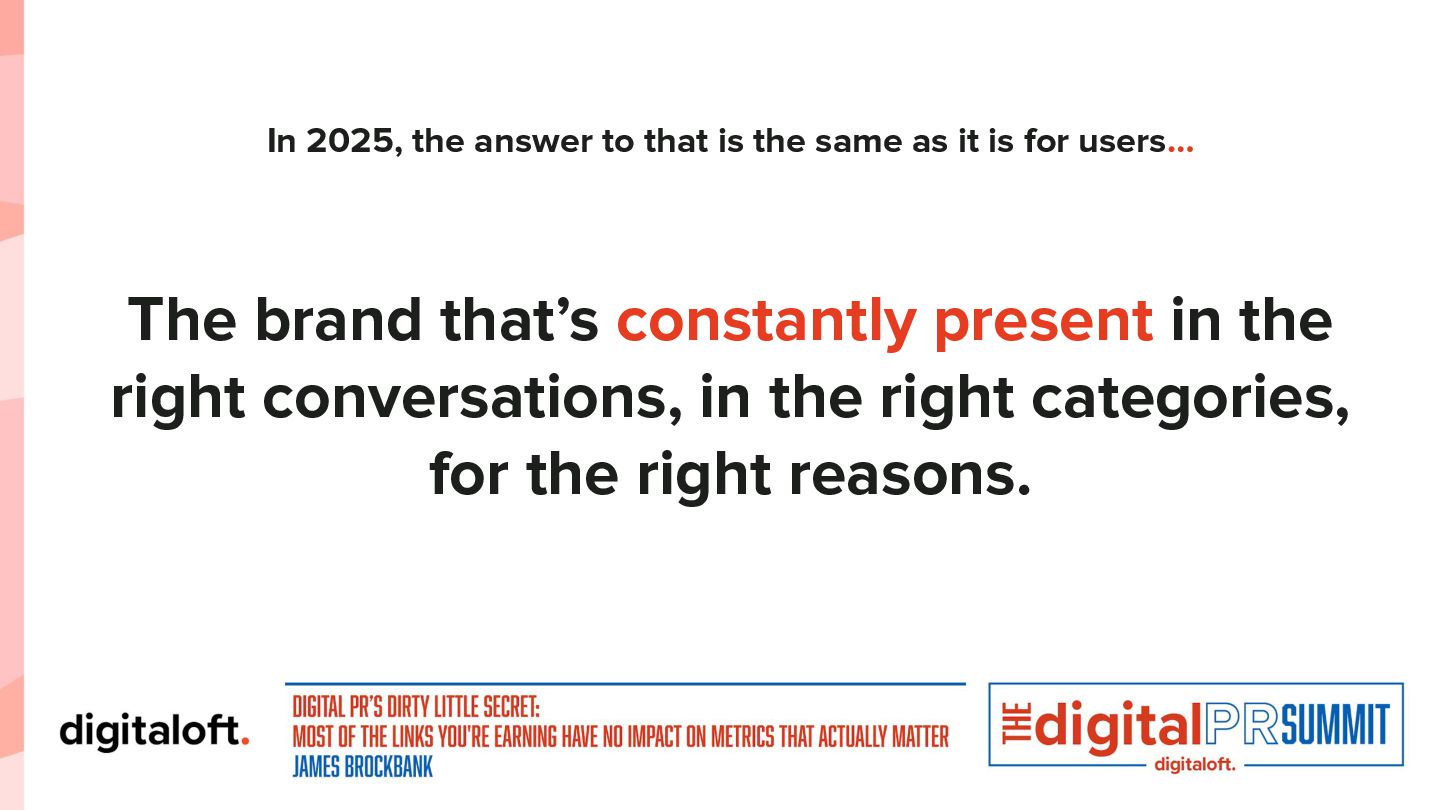 In 2025, the answer to that is the same as it is for users...

The brand that's constantly present in the right conversations, in the right categories, for the right reasons.

digitaloft.

DIGITAL PR'S DIRTY LITTLE SECRET:
MOST OF THE LINKS YOU'RE EARNING HAVE NO IMPACT ON METRICS THAT ACTUALLY MATTER
JAMES BROCKBANK

THE digitalPRSUMMIT
digitaloft.